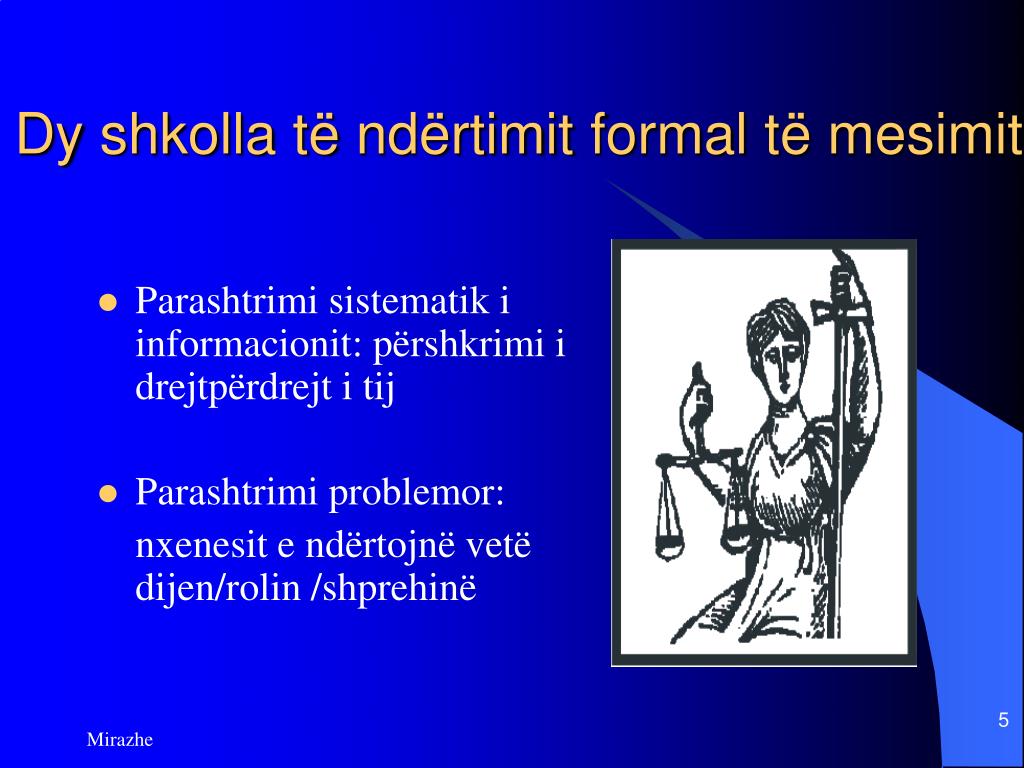 Dy shkolla të ndërtimit formal të mesimit

- Parashtrimi sistematik i informacionit: përshkrimi i drejtpërdrejt i tij
- Parashtrimi problemor:

nxenesit e ndërtojnë vetë dijen/rolin /shprehinë

Mirazhe

5